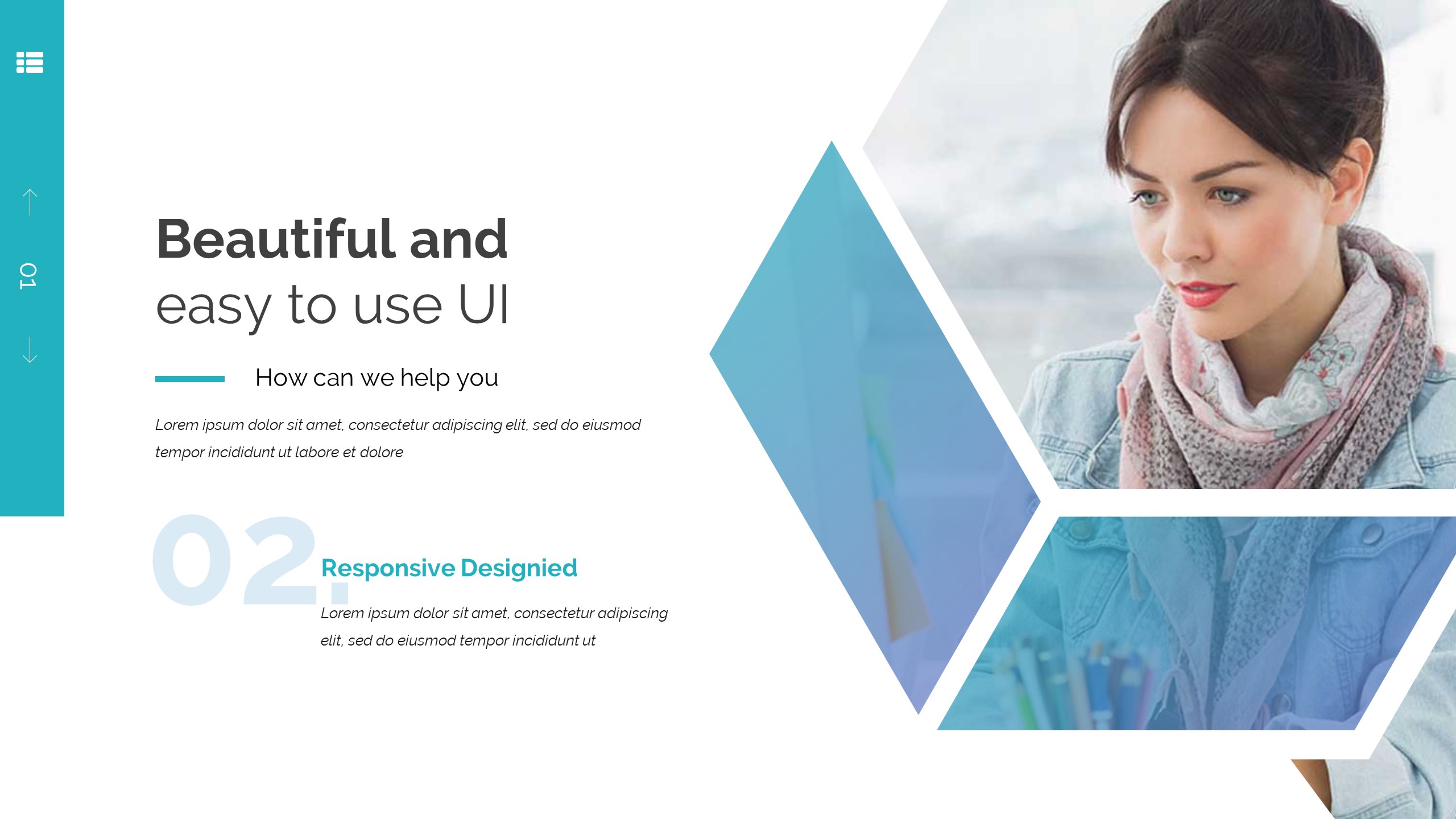 01

Beautiful and easy to use UI

How can we help you

Lorem ipsum dolor sit amet, consectetur adipiscing elit, sed do eiusmod tempor incididunt ut labore et dolore

02.

Responsive Designied

Lorem ipsum dolor sit amet, consectetur adipiscing elit, sed do eiusmod tempor incididunt ut